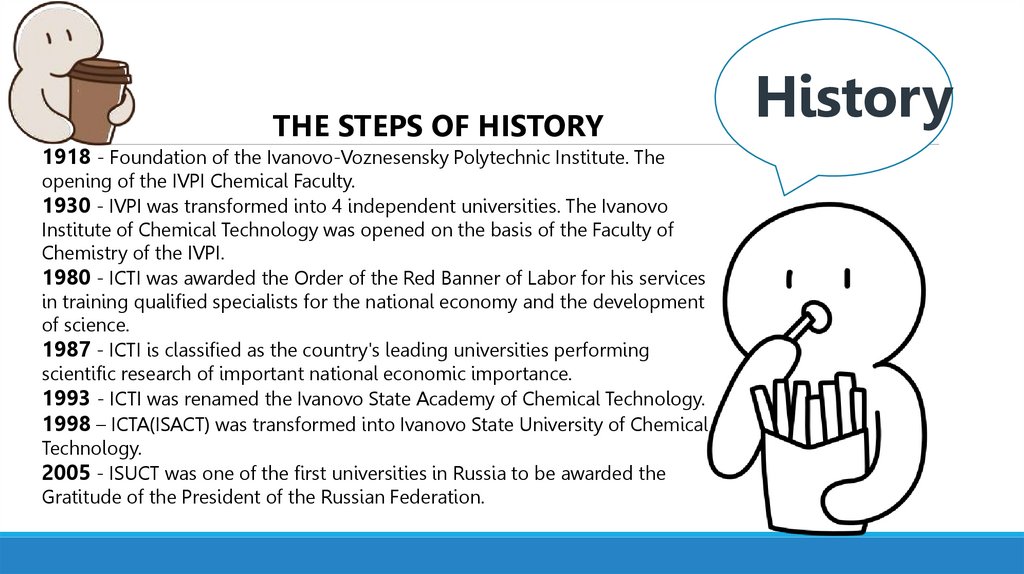 History

THE STEPS OF HISTORY

1918 - Foundation of the Ivanovo-Voznesensky Polytechnic Institute. The opening of the IVPI Chemical Faculty.
1930 - IVPI was transformed into 4 independent universities. The Ivanovo Institute of Chemical Technology was opened on the basis of the Faculty of Chemistry of the IVPI.
1980 - ICTI was awarded the Order of the Red Banner of Labor for his services in training qualified specialists for the national economy and the development of science.
1987 - ICTI is classified as the country's leading universities performing scientific research of important national economic importance.
1993 - ICTI was renamed the Ivanovo State Academy of Chemical Technology.
1998 – ICTA(ISACT) was transformed into Ivanovo State University of Chemical Technology.
2005 - ISUCT was one of the first universities in Russia to be awarded the Gratitude of the President of the Russian Federation.